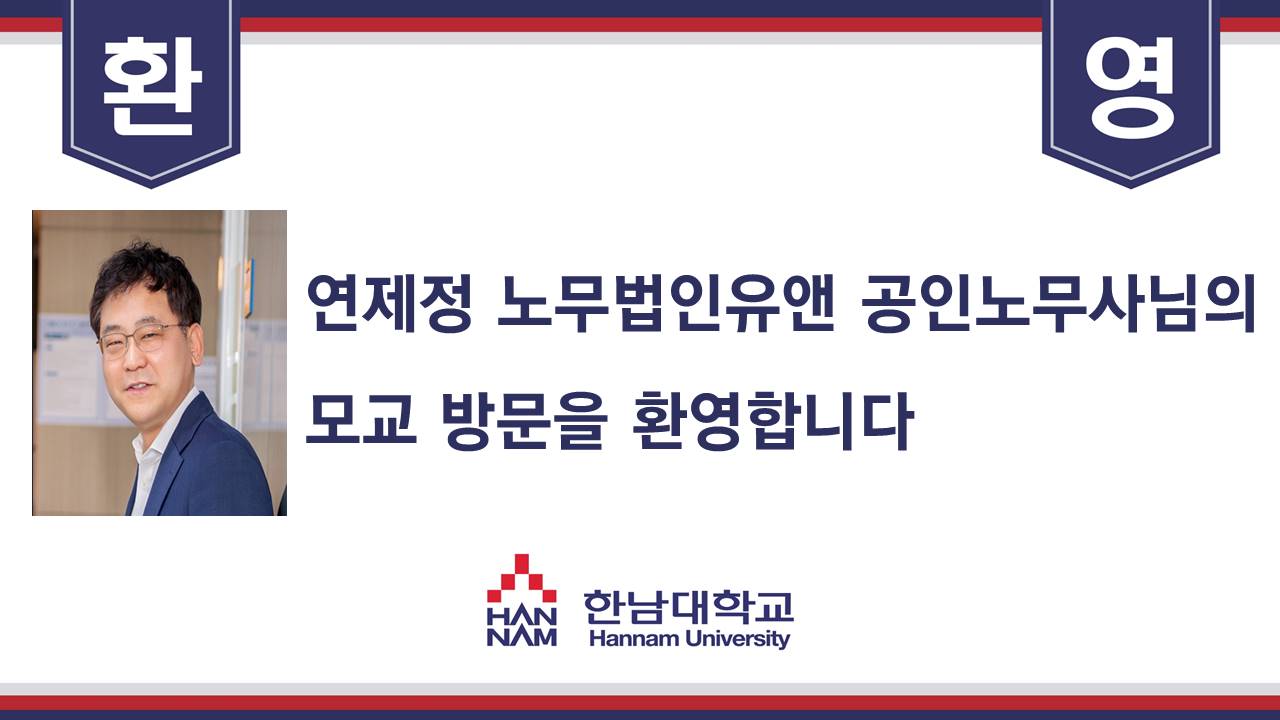 환

영

연제정 노무법인유앤 공인노무사님의 모교 방문을 환영합니다

HAN NAM

한남대학교
Hannam University